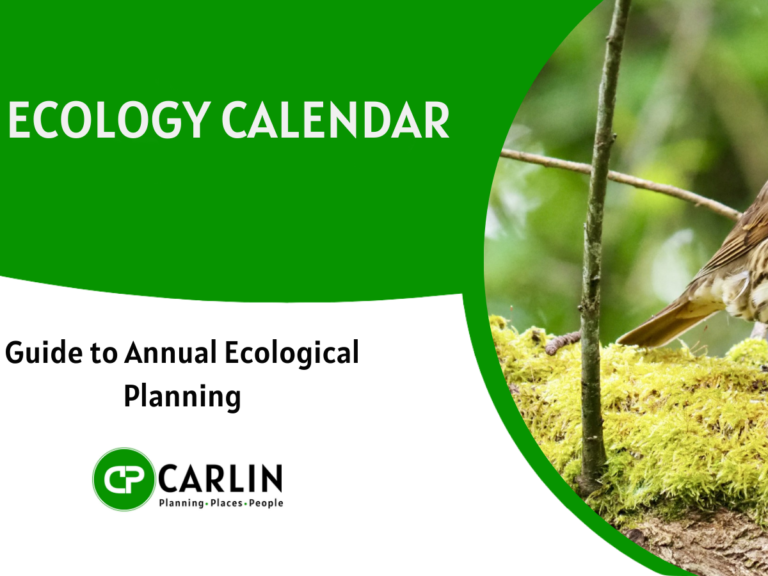 ECOLOGY CALENDAR

Guide to Annual Ecological Planning

CP CARLIN
Planning • Places • People